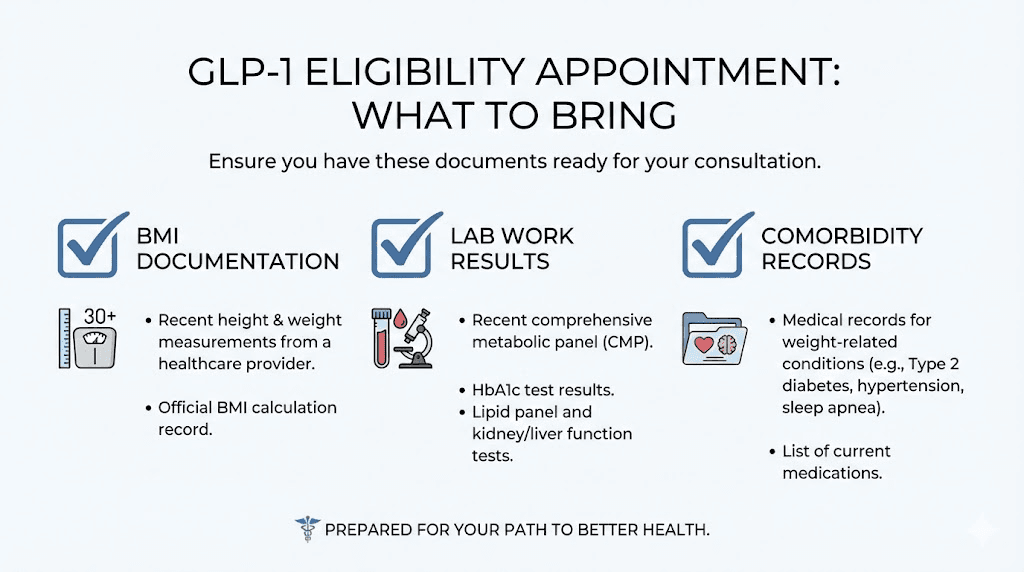 GLP-1 ELIGIBILITY APPOINTMENT: WHAT TO BRING

Ensure you have these documents ready for your consultation.

BMI DOCUMENTATION

30+

• Recent height & weight measurements from a healthcare provider.

• Official BMI calculation record.

LAB WORK RESULTS

• Recent comprehensive metabolic panel (CMP).

• HbA1c test results.
• Lipid panel and kidney/liver function tests.

COMORBIDITY RECORDS

• Medical records for weight-related conditions (e.g., Type 2 diabetes, hypertension, sleep apnea).

• List of current medications.

PREPARED FOR YOUR PATH TO BETTER HEALTH.